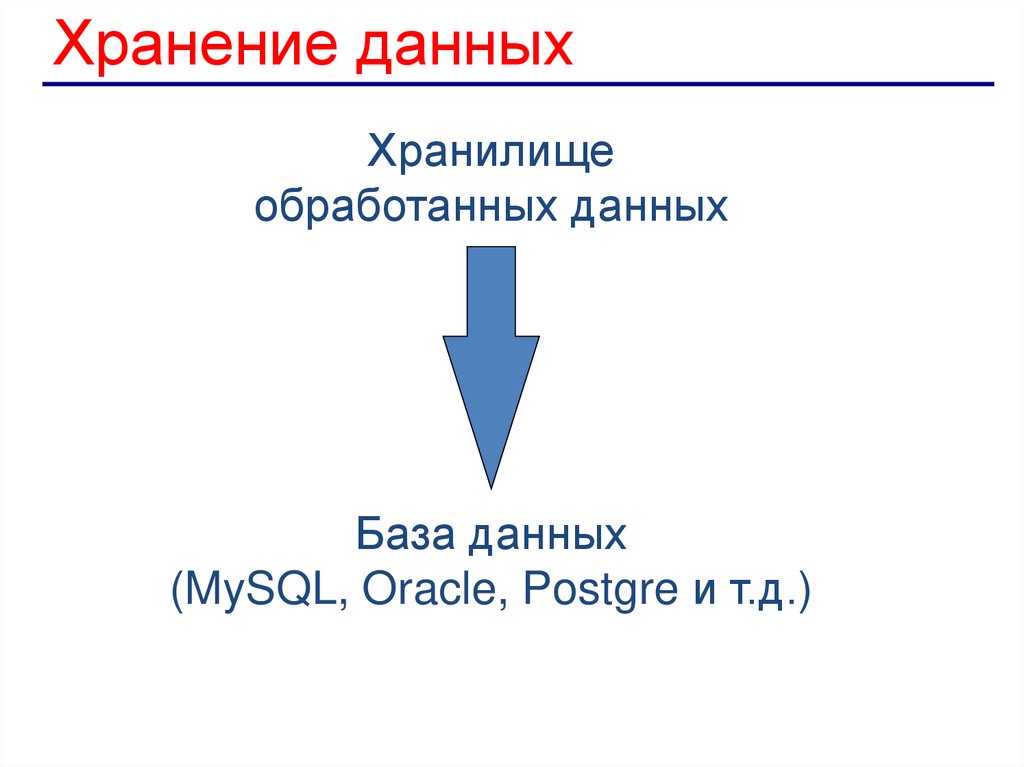 Хранение данных

Хранилище обработанных данных

База данных (MySQL, Oracle, Postgre и т.д.)